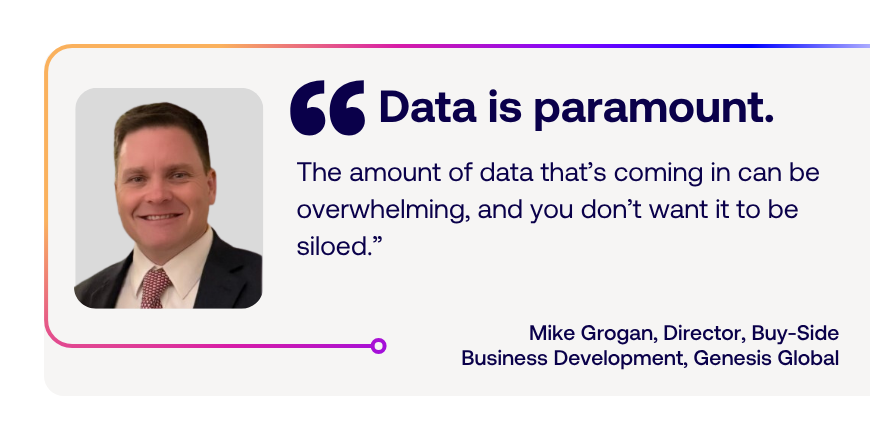 “ Data is paramount.

The amount of data that’s coming in can be overwhelming, and you don’t want it to be siloed.”

Mike Grogan, Director, Buy-Side Business Development, Genesis Global